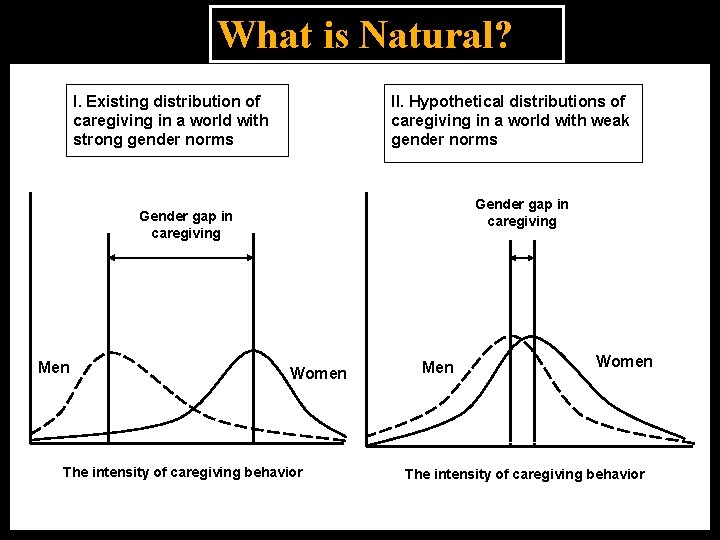 What is Natural?

I. Existing distribution of caregiving in a world with strong gender norms

Gender gap in caregiving

Men

Women

The intensity of caregiving behavior

II. Hypothetical distributions of caregiving in a world with weak gender norms

Gender gap in caregiving

Men

Women

The intensity of caregiving behavior